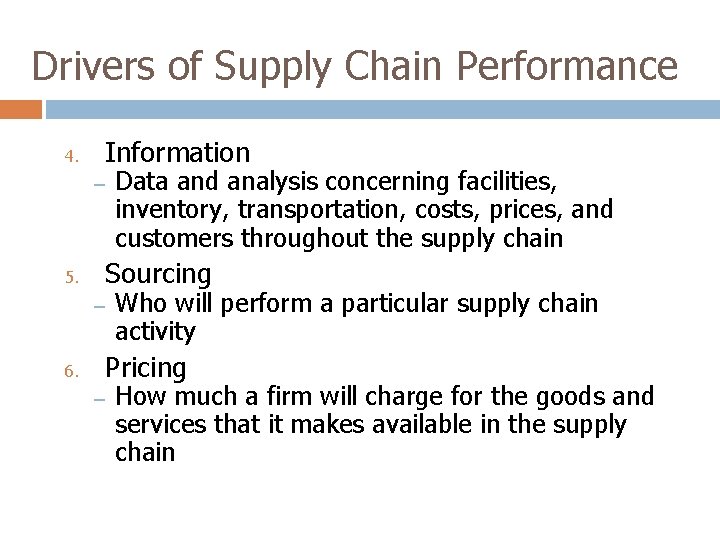 Drivers of Supply Chain Performance

4. Information
– Data and analysis concerning facilities, inventory, transportation, costs, prices, and customers throughout the supply chain

5. Sourcing
– Who will perform a particular supply chain activity

6. Pricing
– How much a firm will charge for the goods and services that it makes available in the supply chain